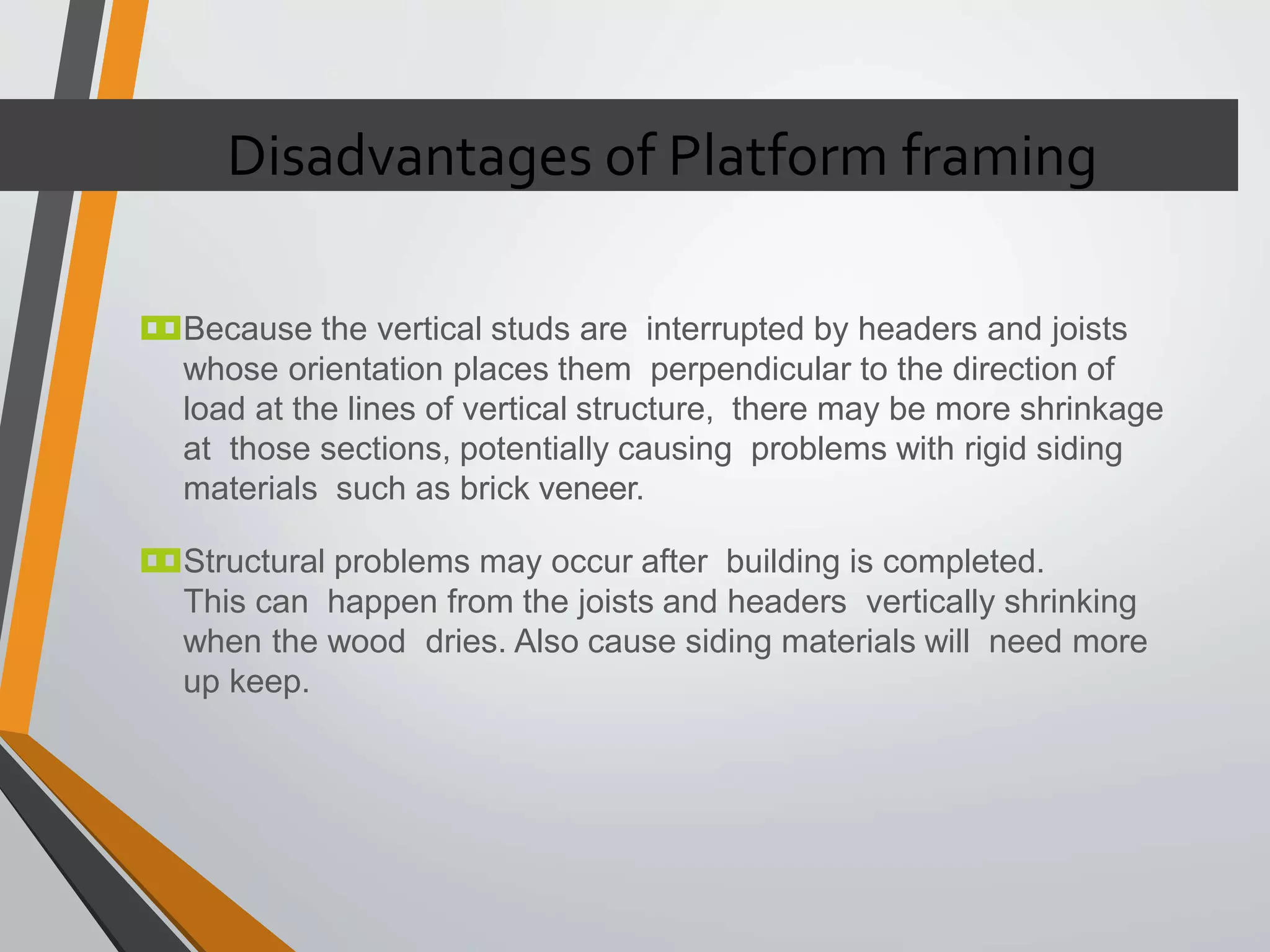 Disadvantages of Platform framing

Because the vertical studs are interrupted by headers and joists whose orientation places them perpendicular to the direction of load at the lines of vertical structure, there may be more shrinkage at those sections, potentially causing problems with rigid siding materials such as brick veneer.

Structural problems may occur after building is completed. This can happen from the joists and headers vertically shrinking when the wood dries. Also cause siding materials will need more up keep.